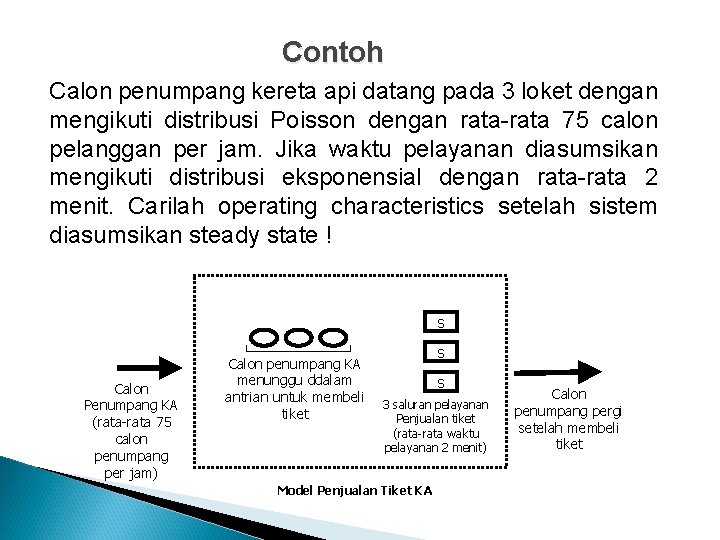 Contoh

Calon penumpang kereta api datang pada 3 loket dengan mengikuti distribusi Poisson dengan rata-rata 75 calon pelanggan per jam. Jika waktu pelayanan diasumsikan mengikuti distribusi eksponensial dengan rata-rata 2 menit. Carilah operating characteristics setelah sistem diasumsikan steady state !

Calon Penumpang KA (rata-rata 75 calon penumpang per jam)

Calon penumpang KA menunggu ddalam antrian untuk membeli tiket

S

S

S

3 saluran pelayanan Penjualan tiket (rata-rata waktu pelayanan 2 menit)

Calon penumpang pergi setelah membeli tiket

Model Penjualan Tiket KA